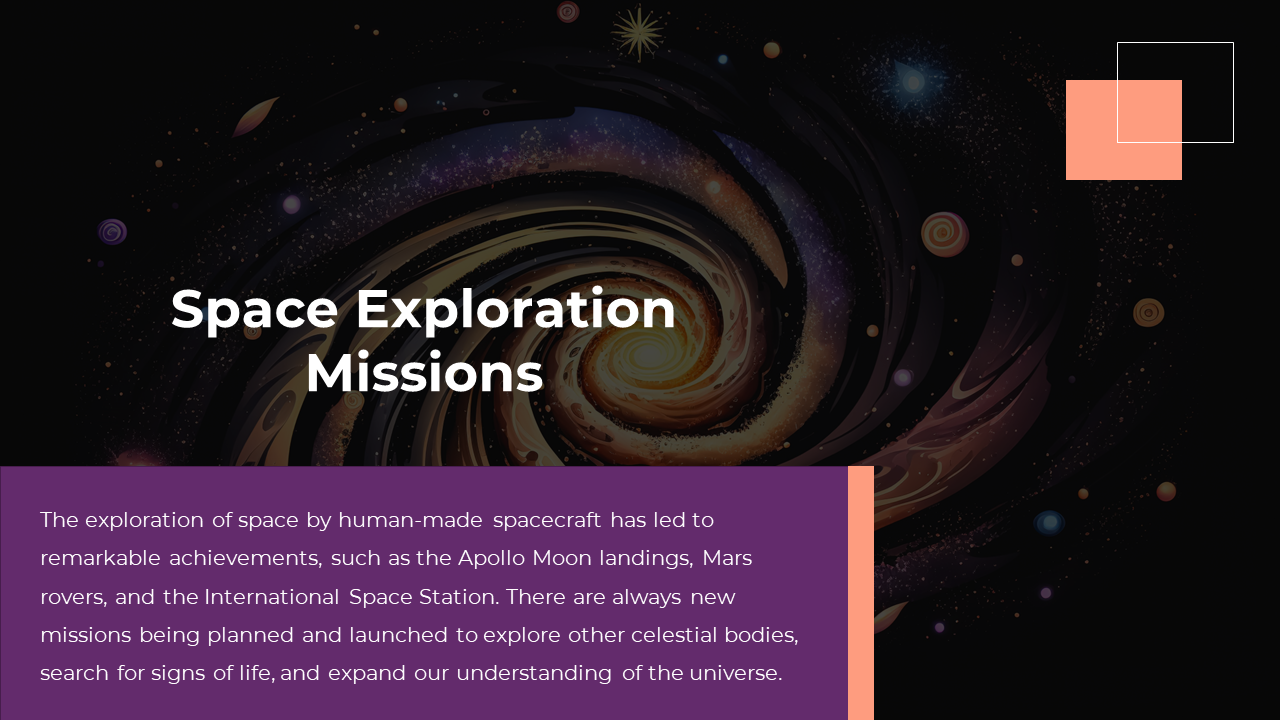 Space Exploration Missions

The exploration of space by human-made spacecraft has led to remarkable achievements, such as the Apollo Moon landings, Mars rovers, and the International Space Station. There are always new missions being planned and launched to explore other celestial bodies, search for signs of life, and expand our understanding of the universe.